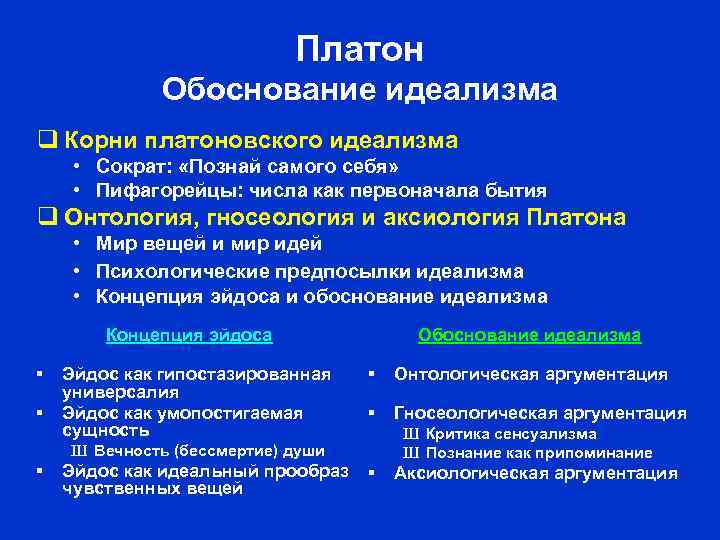 Платон
Обоснование идеализма

❑ Корни платоновского идеализма
• Сократ: «Познай самого себя»
• Пифагорейцы: числа как первоначала бытия
❑ Онтология, гносеология и аксиология Платона
• Мир вещей и мир идей
• Психологические предпосылки идеализма
• Концепция эйдоса и обоснование идеализма

Концепция эйдоса

▪ Эйдос как гипостазированная универсалия
▪ Эйдос как умопостигаемая сущность
Ш Вечность (бессмертие) души
▪ Эйдос как идеальный прообраз чувственных вещей

Обоснование идеализма

▪ Онтологическая аргументация
▪ Гносеологическая аргументация
Ш Критика сенсуализма
Ш Познание как припоминание
▪ Аксиологическая аргументация